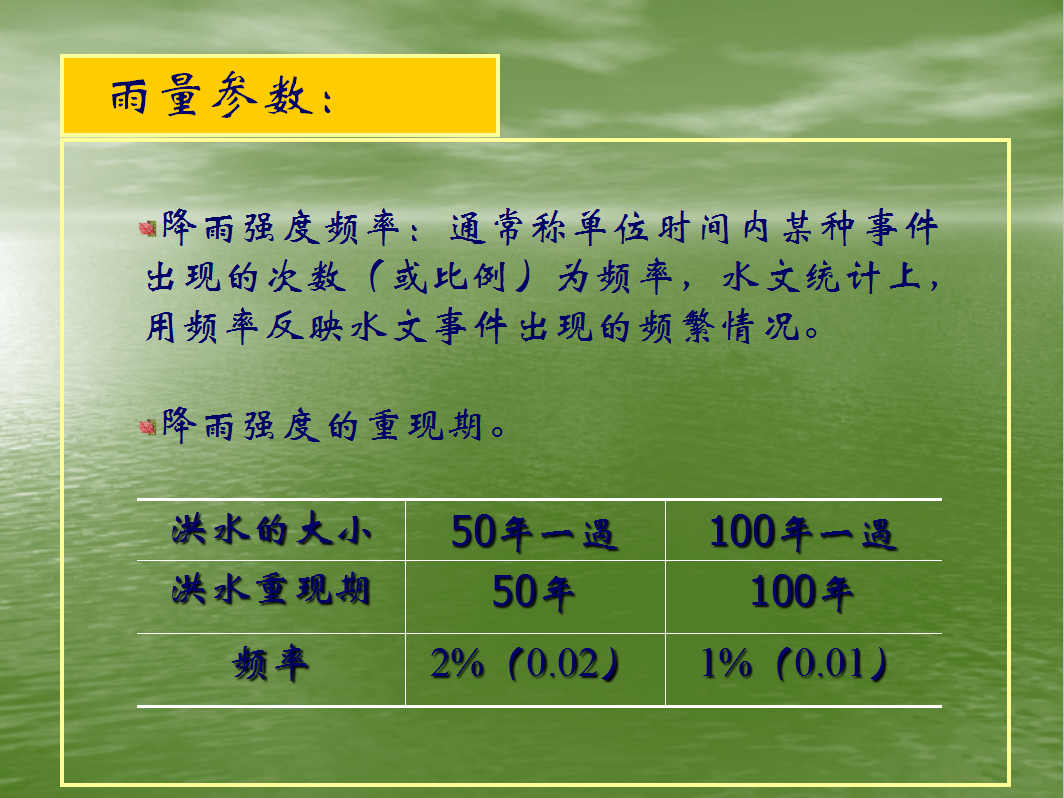 雨量参数：

降雨强度频率：通常称单位时间内某种事件出现的次数（或比例）为频率，水文统计上，用频率反映水文事件出现的频繁情况。

降雨强度的重现期。

| 洪水的大小 | 50年一遇 | 100年一遇 |
|---|---|---|
| 洪水重现期 | 50年 | 100年 |
| 频率 | 2%（0.02） | 1%（0.01） |